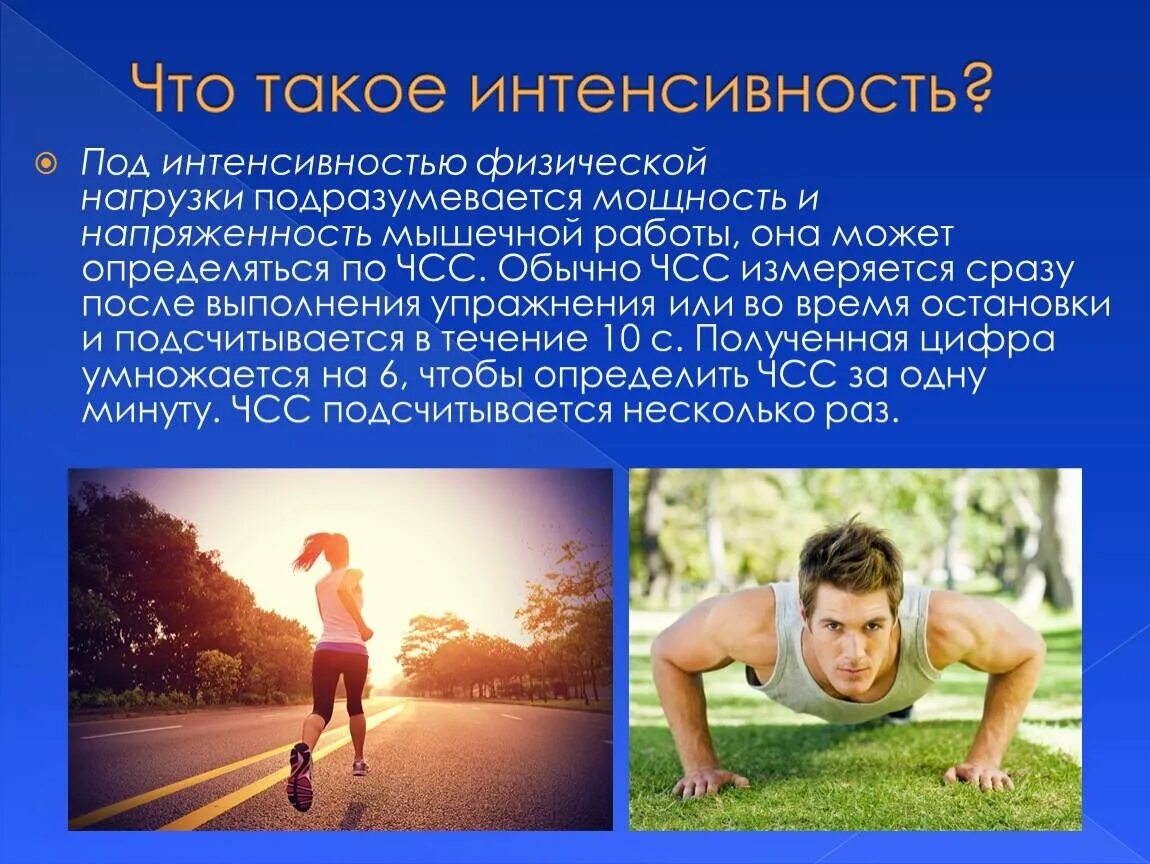 Что такое интенсивность?

Под интенсивностью физической нагрузки подразумевается мощность и напряженность мышечной работы, она может определяться по ЧСС. Обычно ЧСС измеряется сразу после выполнения упражнения или во время остановки и подсчитывается в течение 10 с. Полученная цифра умножается на 6, чтобы определить ЧСС за одну минуту. ЧСС подсчитывается несколько раз.